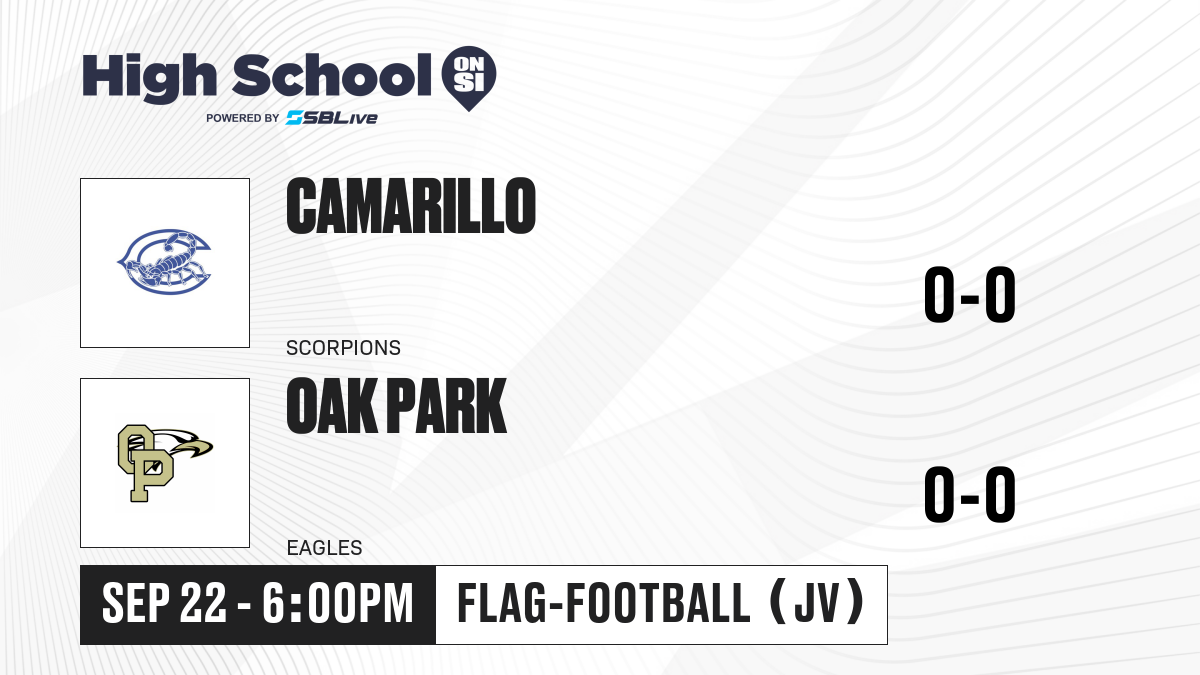 High School ON SI
POWERED BY SBLive

CAMARILLO
SCORPIONS
0-0

OAK PARK
EAGLES
0-0

SEP 22 - 6:00PM
FLAG-FOOTBALL (JV)